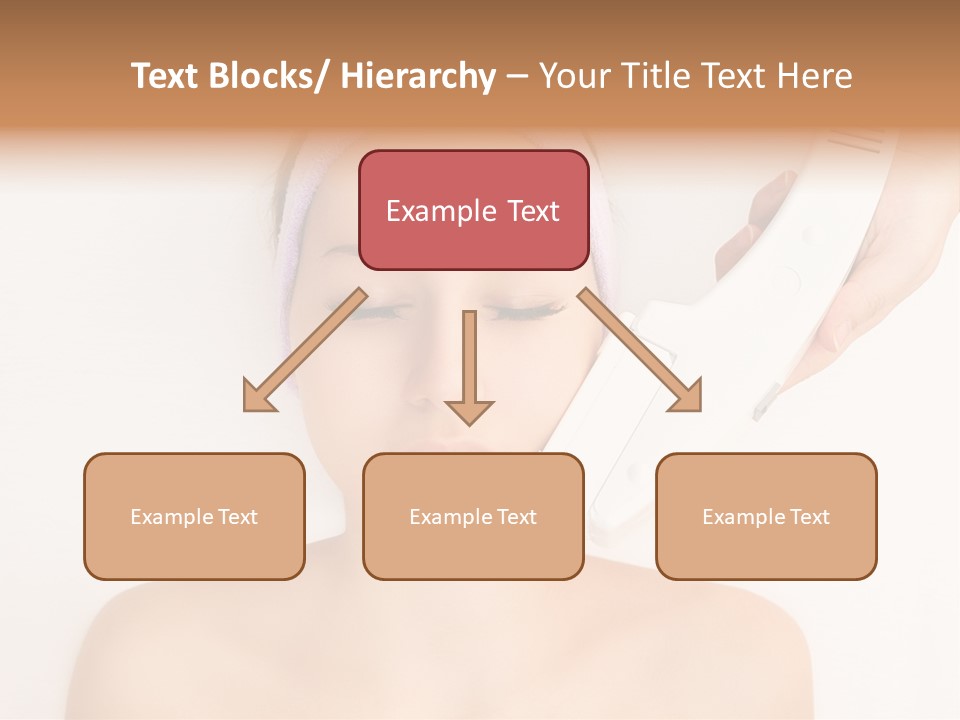 Text Blocks/ Hierarchy – Your Title Text Here

Example Text

Example Text

Example Text

Example Text